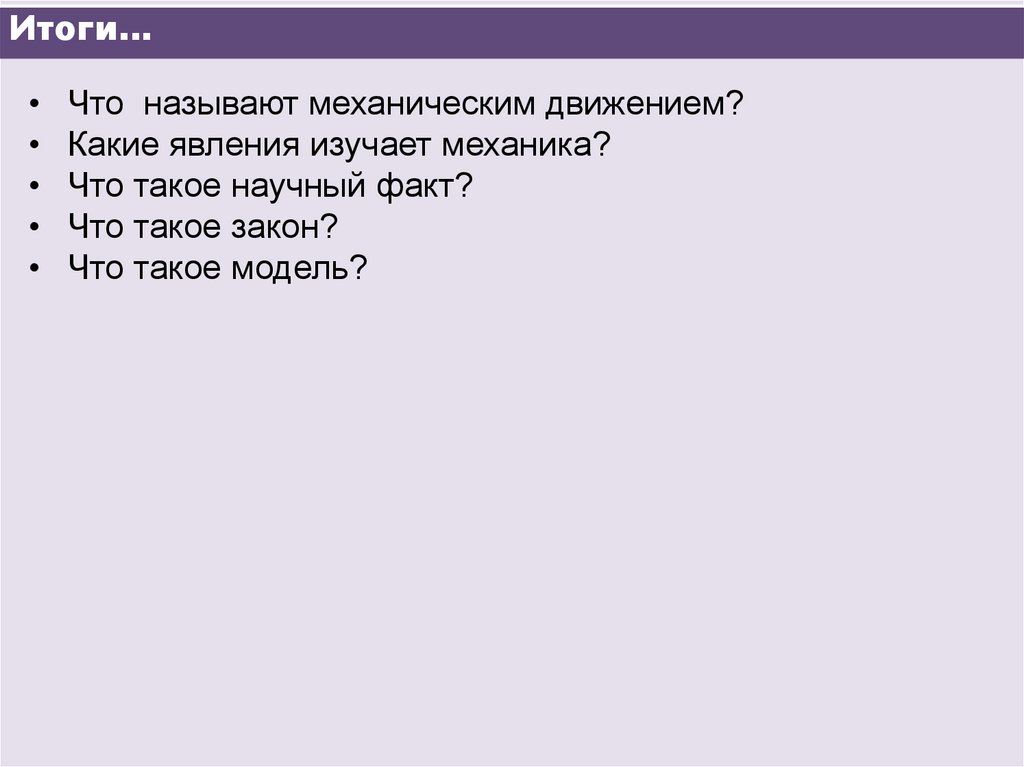 Итоги…

• Что называют механическим движением?
• Какие явления изучает механика?
• Что такое научный факт?
• Что такое закон?
• Что такое модель?